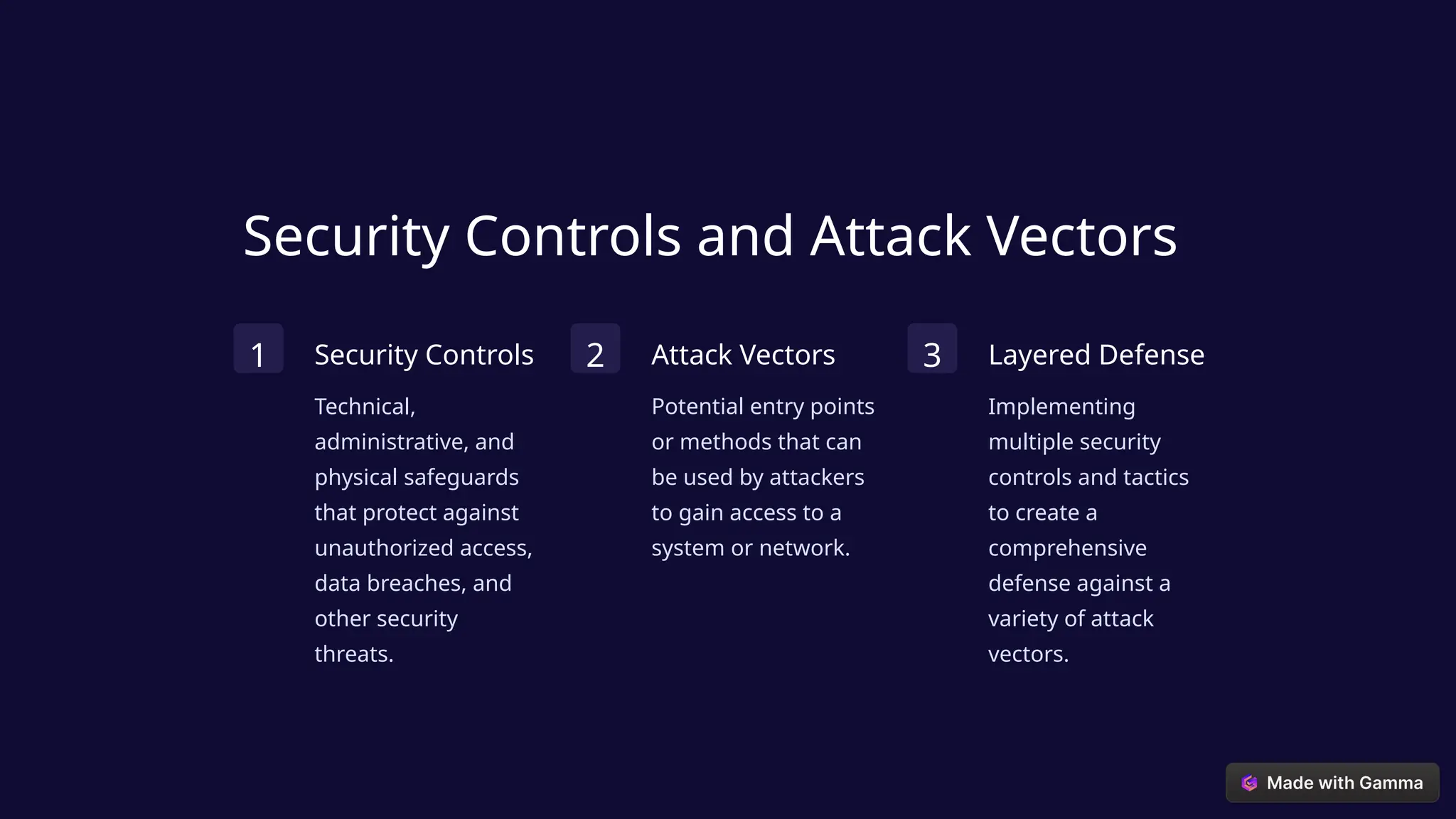 Security Controls and Attack Vectors

1

Security Controls

Technical, administrative, and physical safeguards that protect against unauthorized access, data breaches, and other security threats.

2

Attack Vectors

Potential entry points or methods that can be used by attackers to gain access to a system or network.

3

Layered Defense

Implementing multiple security controls and tactics to create a comprehensive defense against a variety of attack vectors.

Made with Gamma